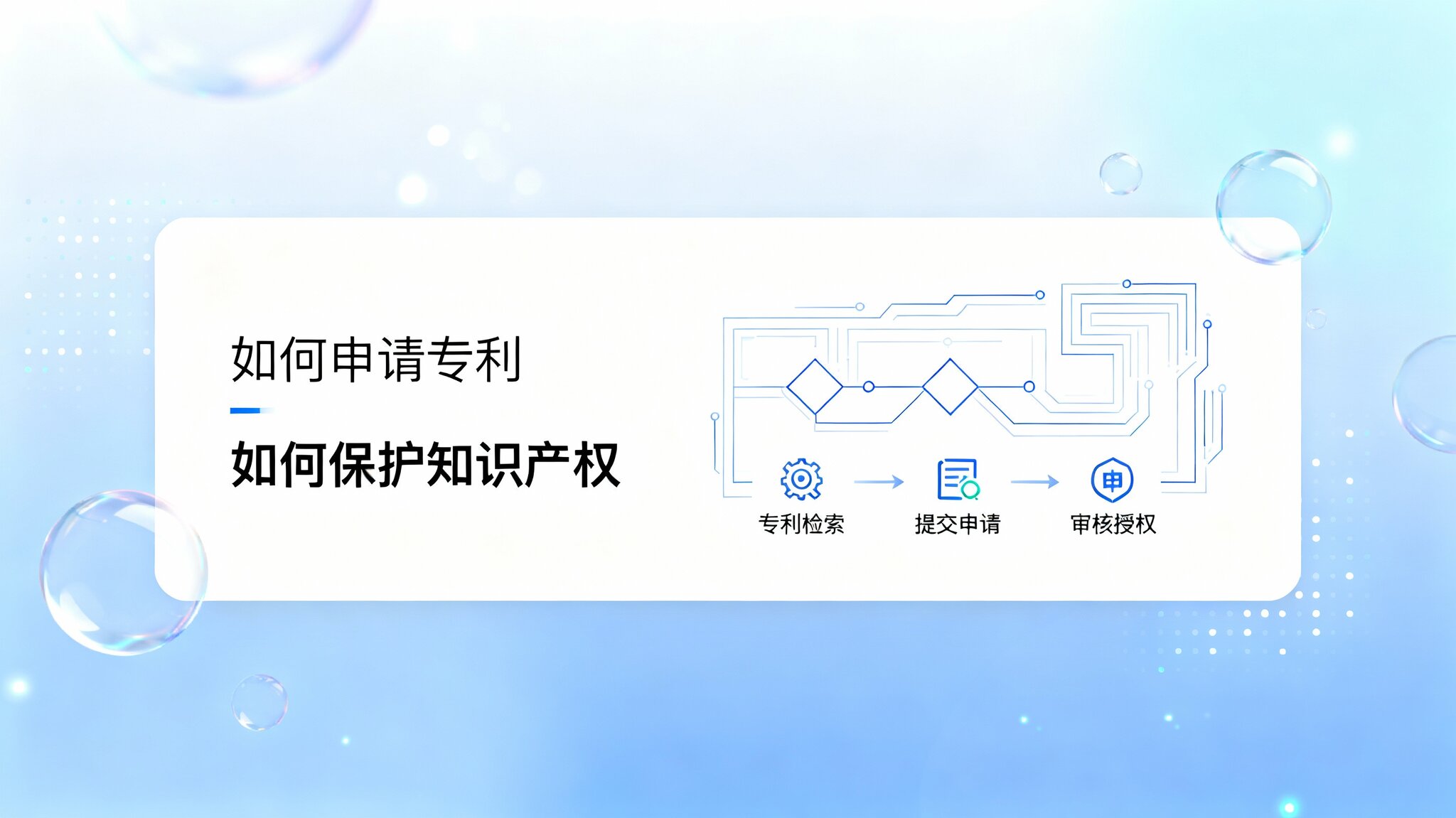 如何申请专利

如何保护知识产权

申

专利检索
提交申请
审核授权